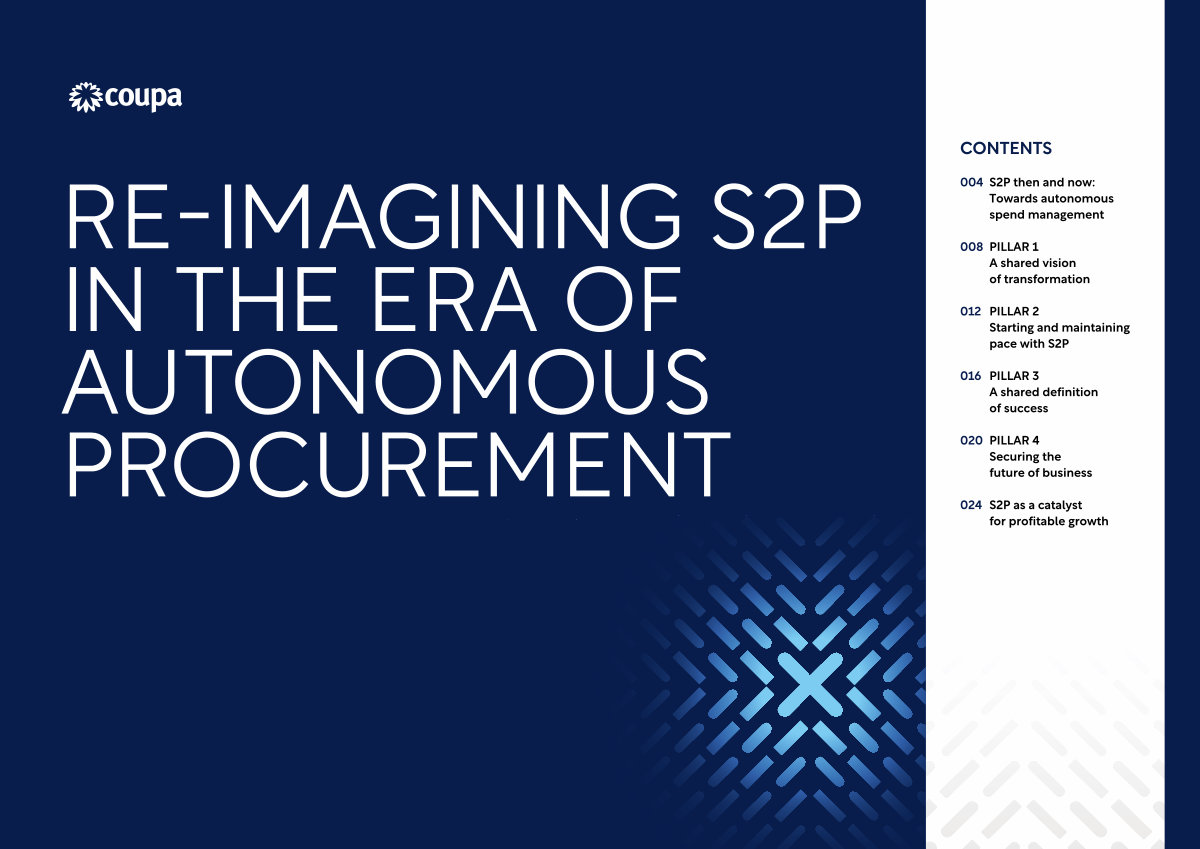 coupa

RE-IMAGINING S2P IN THE ERA OF AUTONOMOUS PROCUREMENT

CONTENTS

004 S2P then and now: Towards autonomous spend management

008 PILLAR 1 A shared vision of transformation

012 PILLAR 2 Starting and maintaining pace with S2P

016 PILLAR 3 A shared definition of success

020 PILLAR 4 Securing the future of business

024 S2P as a catalyst for profitable growth